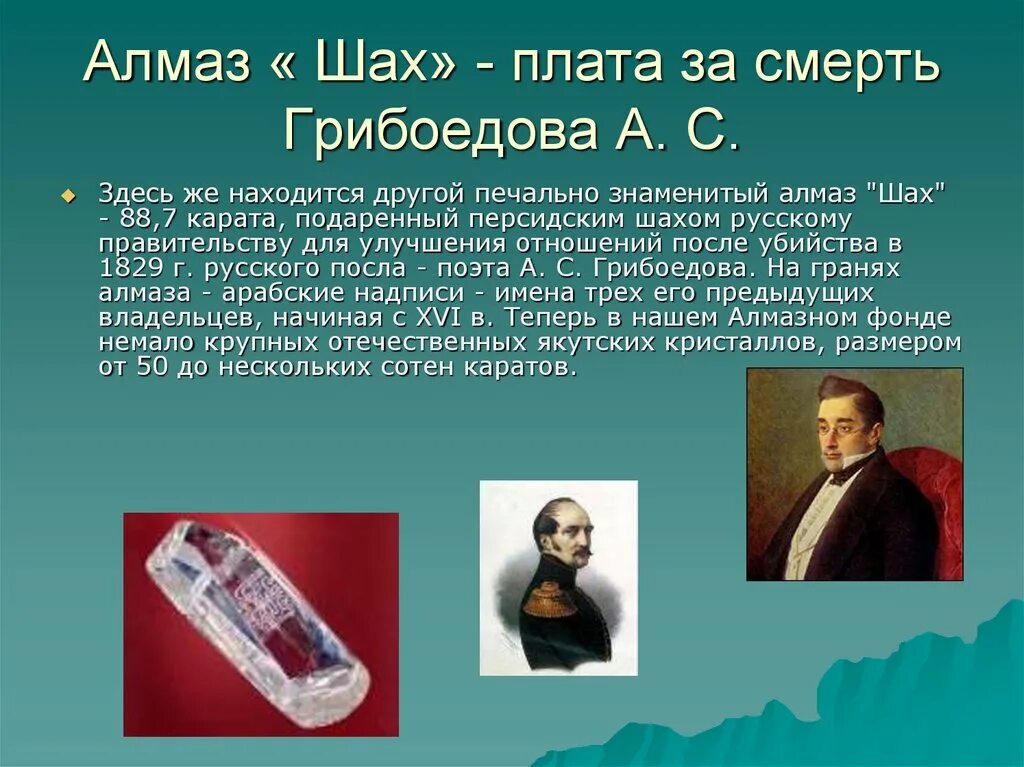 Алмаз « Шах» - плата за смерть Грибоедова А. С.

Здесь же находится другой печально знаменитый алмаз "Шах" - 88,7 карата, подаренный персидским шахом русскому правительству для улучшения отношений после убийства в 1829 г. русского посла - поэта А. С. Грибоедова. На гранях алмаза - арабские надписи - имена трех его предыдущих владельцев, начиная с XVI в. Теперь в нашем Алмазном фонде немало крупных отечественных якутских кристаллов, размером от 50 до нескольких сотен каратов.